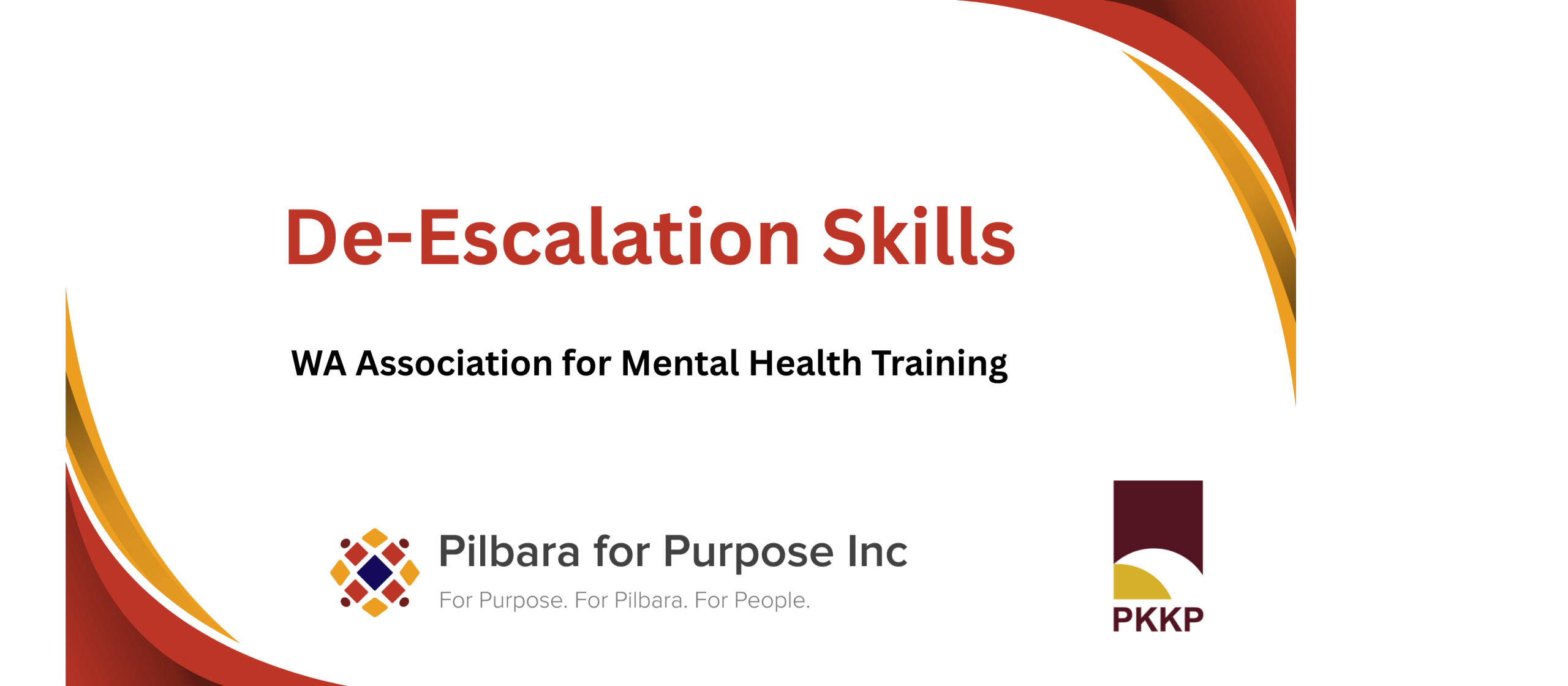 De-Escalation Skills

WA Association for Mental Health Training

Pilbara for Purpose Inc
For Purpose. For Pilbara. For People.

PKKP